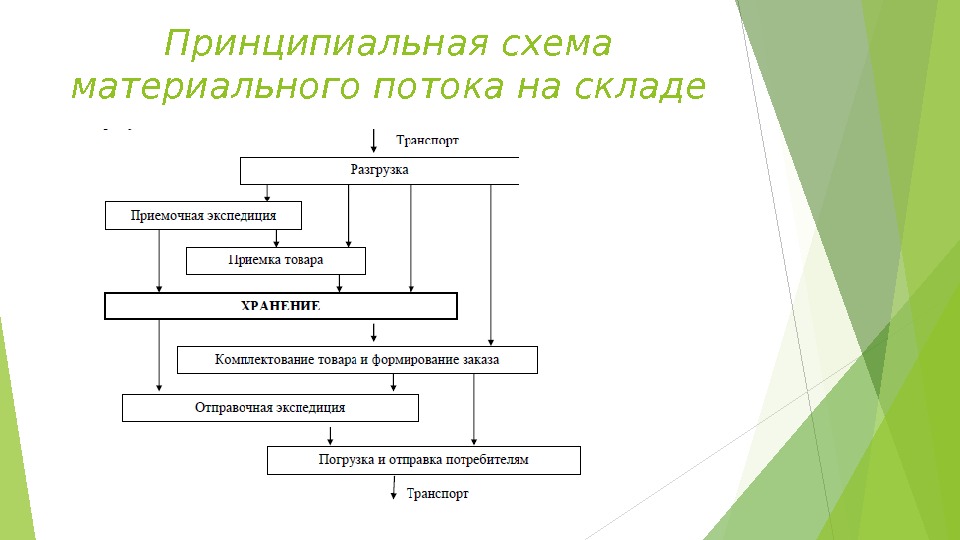 Принципиальная схема материального потока на складе

Транспорт

Разгрузка

Приемочная экспедиция

Приемка товара

ХРАНЕНИЕ

Комплектование товара и формирование заказа

Отправочная экспедиция

Погрузка и отправка потребителям

Транспорт